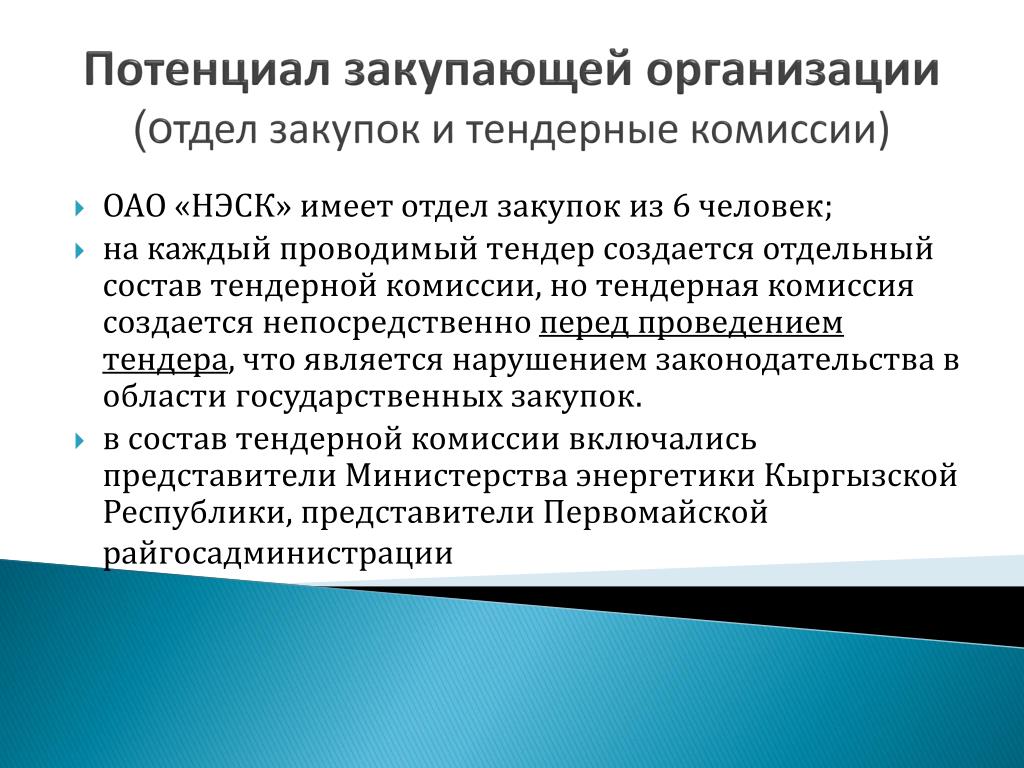 Потенциал закупающей организации
(отдел закупок и тендерные комиссии)

ОАО «НЭСК» имеет отдел закупок из 6 человек;

на каждый проводимый тендер создается отдельный состав тендерной комиссии, но тендерная комиссия создается непосредственно перед проведением тендера, что является нарушением законодательства в области государственных закупок.

в состав тендерной комиссии включались представители Министерства энергетики Кыргызской Республики, представители Первомайской райгосадминистрации